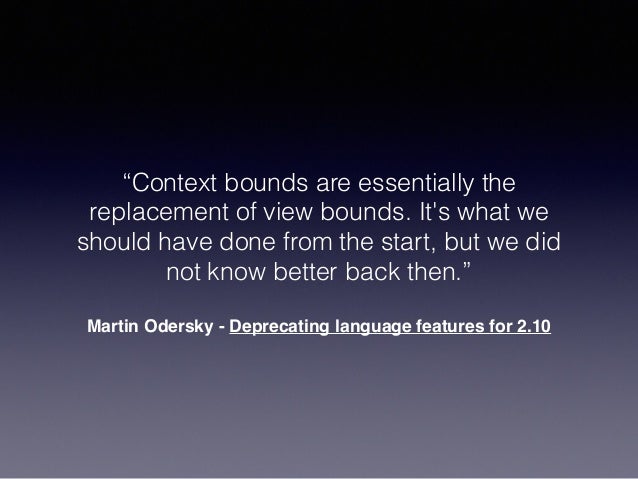 “Context bounds are essentially the replacement of view bounds. It's what we should have done from the start, but we did not know better back then.”

Martin Odersky - Deprecating language features for 2.10